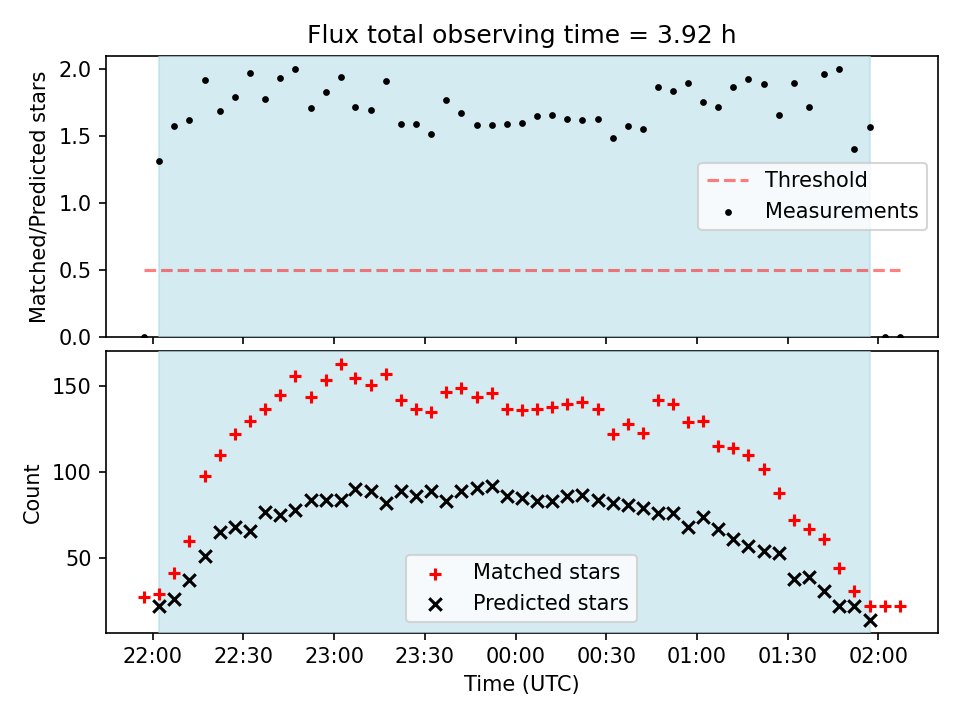 Flux total observing time = 3.92 h

Matched/Predicted stars

2.0
1.5
1.0
0.5
0.0

Threshold
Measurements

Count

150
100
50

Matched stars
Predicted stars

22:00 22:30 23:00 23:30 00:00 00:30 01:00 01:30 02:00

Time (UTC)